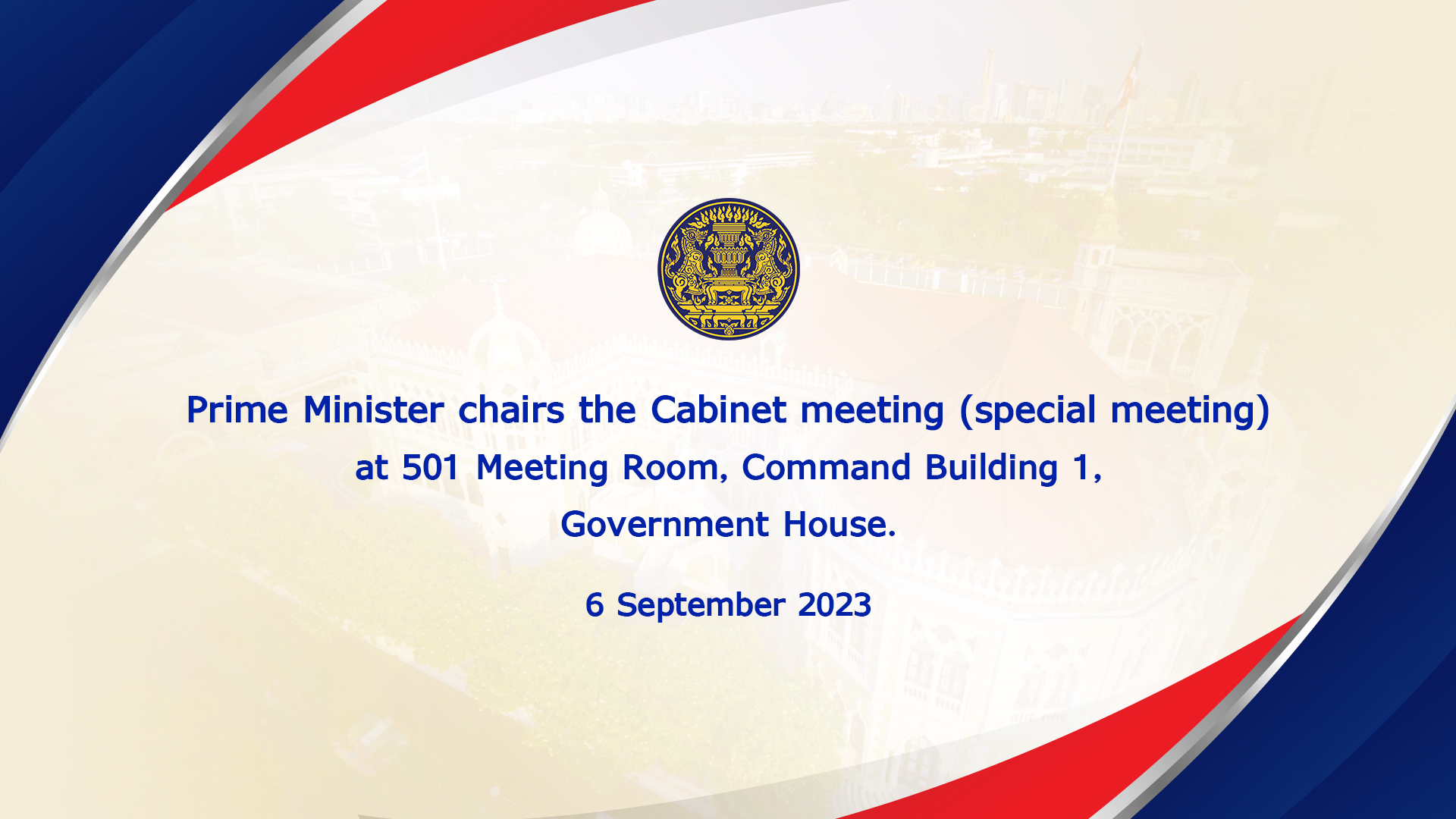 Prime Minister chairs the Cabinet meeting (special meeting) at 501 Meeting Room, Command Building 1, Government House.

6 September 2023